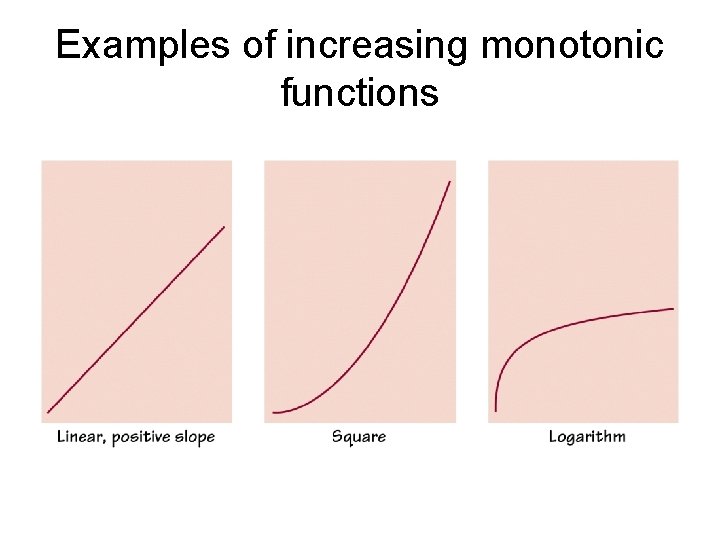 Examples of increasing monotonic functions

Linear, positive slope

Square

Logarithm